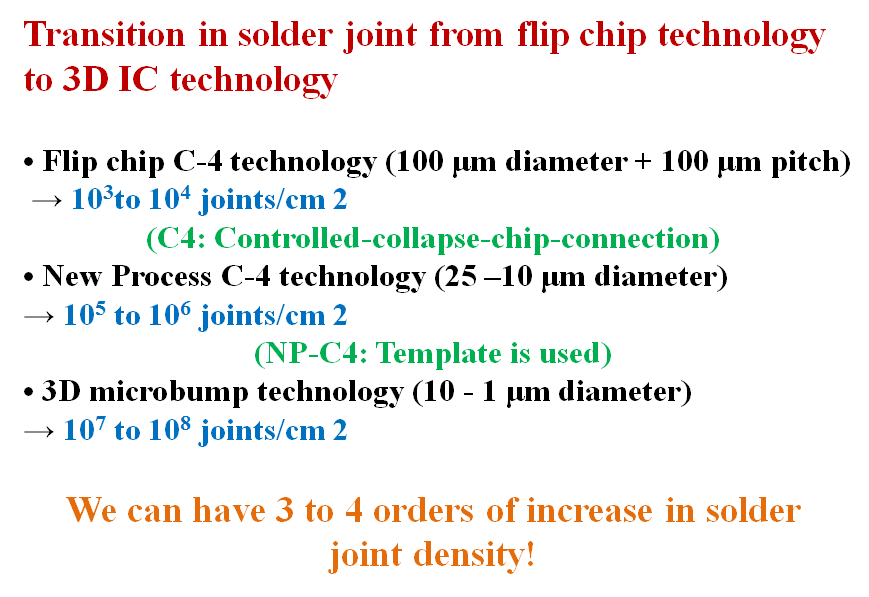 Transition in solder joint from flip chip technology to 3D IC technology

• Flip chip C-4 technology (100 μm diameter + 100 μm pitch)
→ $10^3$to $10^4$ joints/cm 2
(C4: Controlled-collapse-chip-connection)
• New Process C-4 technology (25 –10 μm diameter)
→ $10^5$ to $10^6$ joints/cm 2
(NP-C4: Template is used)
• 3D microbump technology (10 - 1 μm diameter)
→ $10^7$ to $10^8$ joints/cm 2

We can have 3 to 4 orders of increase in solder joint density!